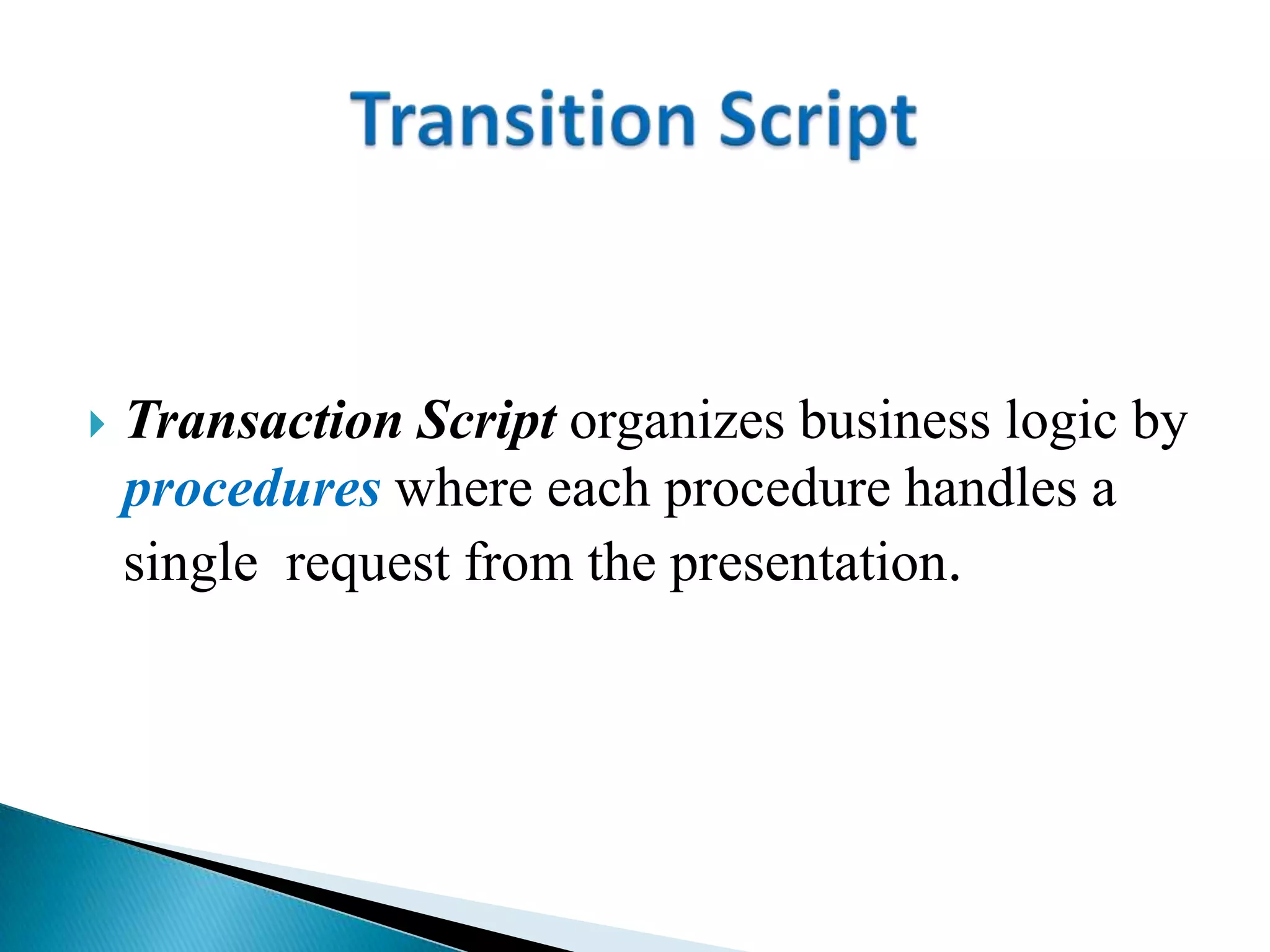 Transition Script

Transaction Script organizes business logic by procedures where each procedure handles a single  request from the presentation.